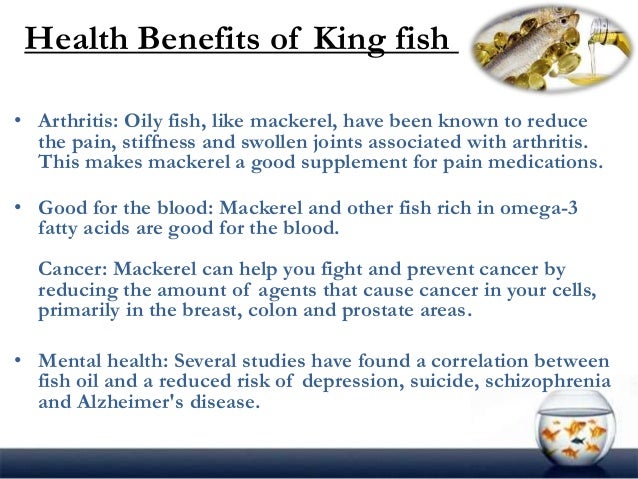 Health Benefits of King fish

• Arthritis: Oily fish, like mackerel, have been known to reduce the pain, stiffness and swollen joints associated with arthritis. This makes mackerel a good supplement for pain medications.

• Good for the blood: Mackerel and other fish rich in omega-3 fatty acids are good for the blood.

Cancer: Mackerel can help you fight and prevent cancer by reducing the amount of agents that cause cancer in your cells, primarily in the breast, colon and prostate areas.

• Mental health: Several studies have found a correlation between fish oil and a reduced risk of depression, suicide, schizophrenia and Alzheimer's disease.